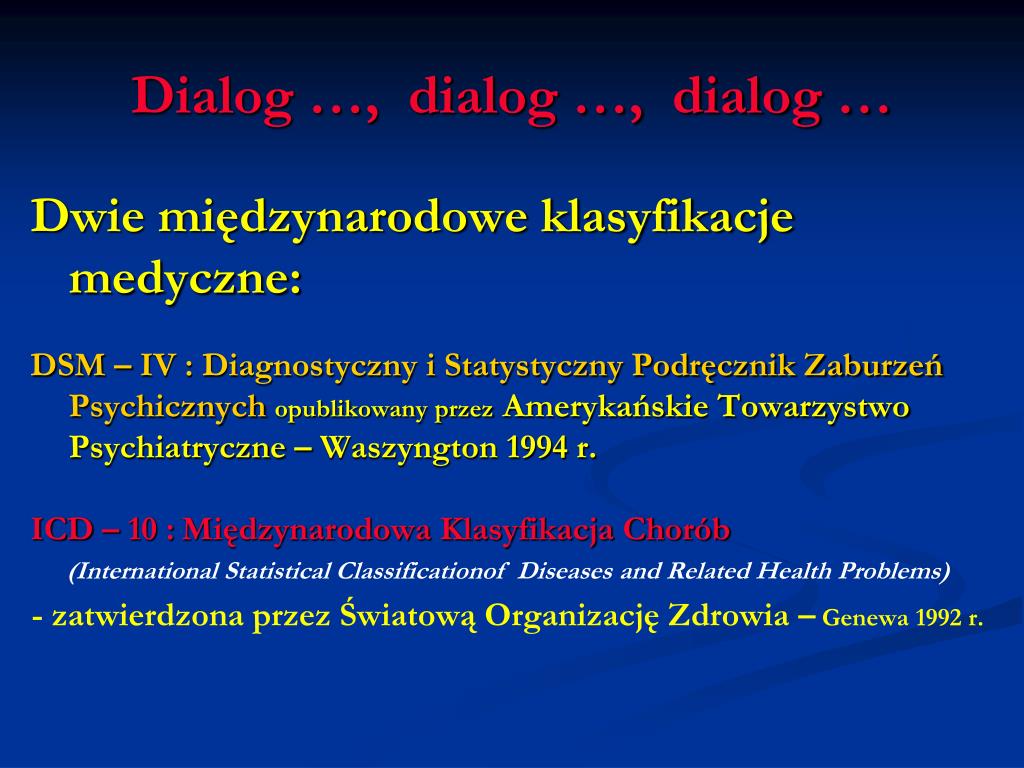 Dialog …, dialog …, dialog …

Dwie międzynarodowe klasyfikacje medyczne:

DSM – IV : Diagnostyczny i Statystyczny Podręcznik Zaburzeń Psychicznych opublikowany przez Amerykańskie Towarzystwo Psychiatryczne – Waszyngton 1994 r.

ICD – 10 : Międzynarodowa Klasyfikacja Chorób
(International Statistical Classificationof Diseases and Related Health Problems)
- zatwierdzona przez Światową Organizację Zdrowia – Genewa 1992 r.